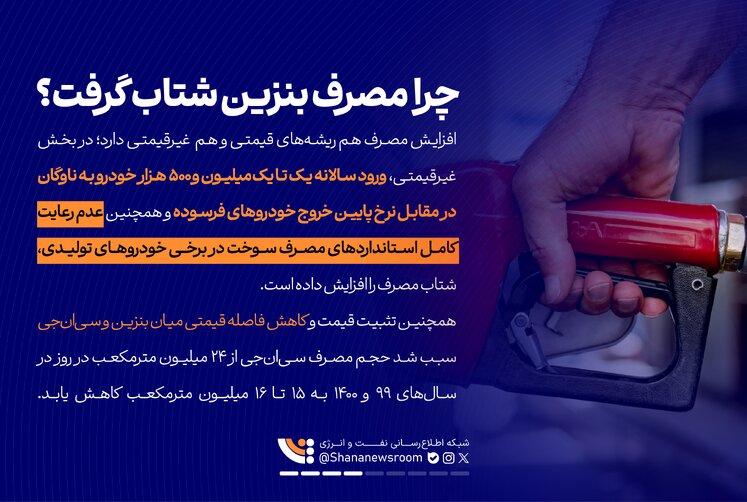 چرا مصرف بنزین شتاب گرفت؟

افزایش مصرف هم ریشه‌های قیمتی و هم غیرقیمتی دارد؛ در بخش غیرقیمتی، ورود سالانه یک تا یک میلیون و ۵۰۰ هزار خودرو به ناوگان در مقابل نرخ پایین خروج خودروهای فرسوده و همچنین عدم رعایت کامل استانداردهای مصرف سوخت در برخی خودروهای تولیدی، شتاب مصرف را افزایش داده است.

همچنین تثبیت قیمت و کاهش فاصله قیمتی میان بنزین و سی‌ان‌جی سبب شد حجم مصرف سی‌ان‌جی از ۲۴ میلیون مترمکعب در روز در سال‌های ۹۹ و ۱۴۰۰ به ۱۵ تا ۱۶ میلیون مترمکعب کاهش یابد.

شبکه اطلاع‌رسانی نفت و انرژی
@Shananewsroom